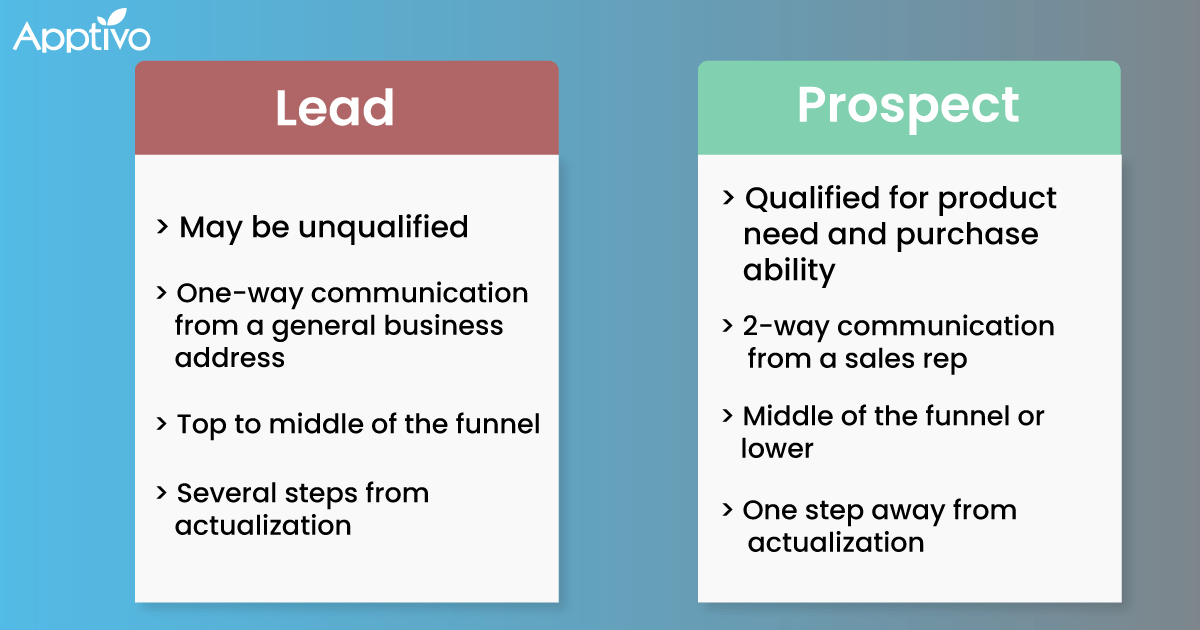 Apptivo

Lead

> May be unqualified

> One-way communication from a general business address

> Top to middle of the funnel

> Several steps from actualization

Prospect

> Qualified for product need and purchase ability

> 2-way communication from a sales rep

> Middle of the funnel or lower

> One step away from actualization